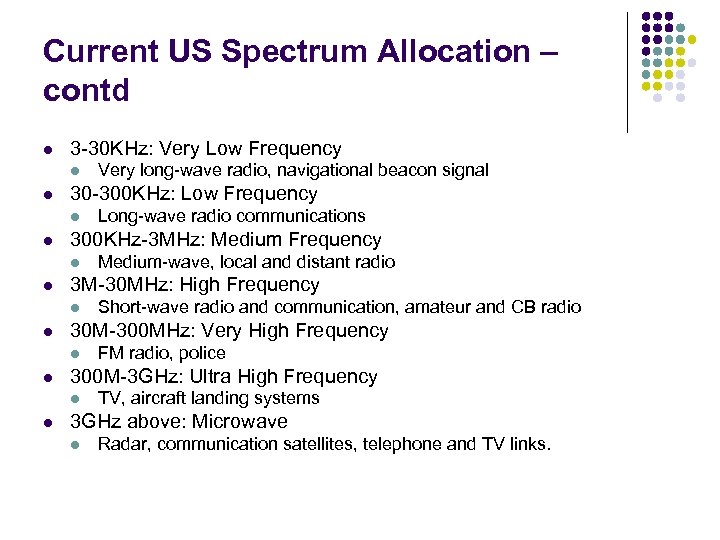 Current US Spectrum Allocation – contd

- 3-30KHz: Very Low Frequency
  - Very long-wave radio, navigational beacon signal
- 30-300KHz: Low Frequency
  - Long-wave radio communications
- 300KHz-3MHz: Medium Frequency
  - Medium-wave, local and distant radio
- 3M-30MHz: High Frequency
  - Short-wave radio and communication, amateur and CB radio
- 30M-300MHz: Very High Frequency
  - FM radio, police
- 300M-3GHz: Ultra High Frequency
  - TV, aircraft landing systems
- 3GHz above: Microwave
  - Radar, communication satellites, telephone and TV links.